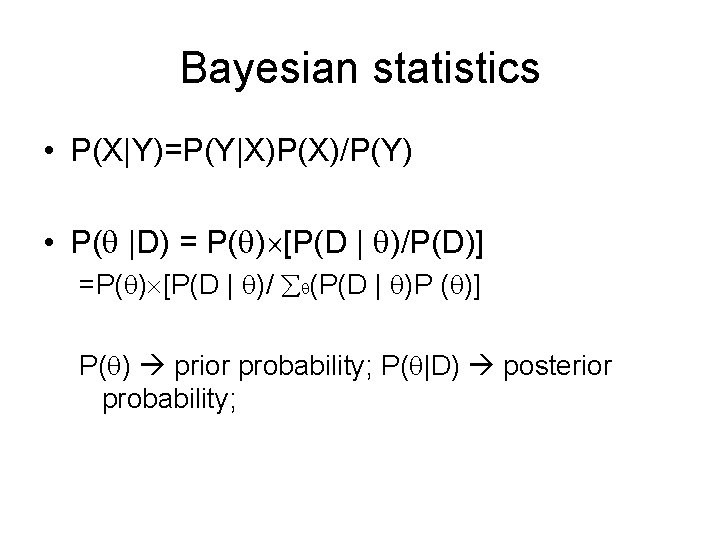 Bayesian statistics

• $P(X|Y)=P(Y|X)P(X)/P(Y)$

• $P(\theta |D) = P(\theta)\times[P(D | \theta)/P(D)]$

$=P(\theta)\times[P(D | \theta)/ \sum_{\theta}(P(D | \theta)P (\theta)]$

$P(\theta)$ → prior probability; $P(\theta|D)$ → posterior probability;